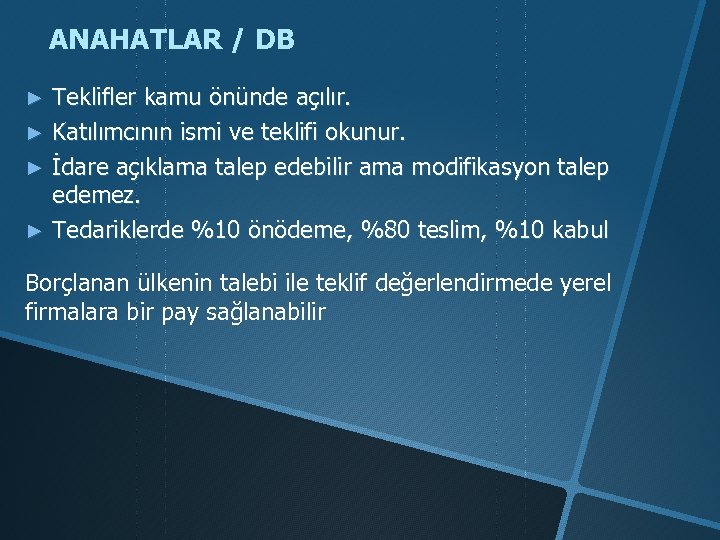 ANAHATLAR / DB

► Teklifler kamu önünde açılır.
► Katılımcının ismi ve teklifi okunur.
► İdare açıklama talep edebilir ama modifikasyon talep edemez.
► Tedariklerde %10 önödeme, %80 teslim, %10 kabul

Borçlanan ülkenin talebi ile teklif değerlendirmede yerel firmalara bir pay sağlanabilir